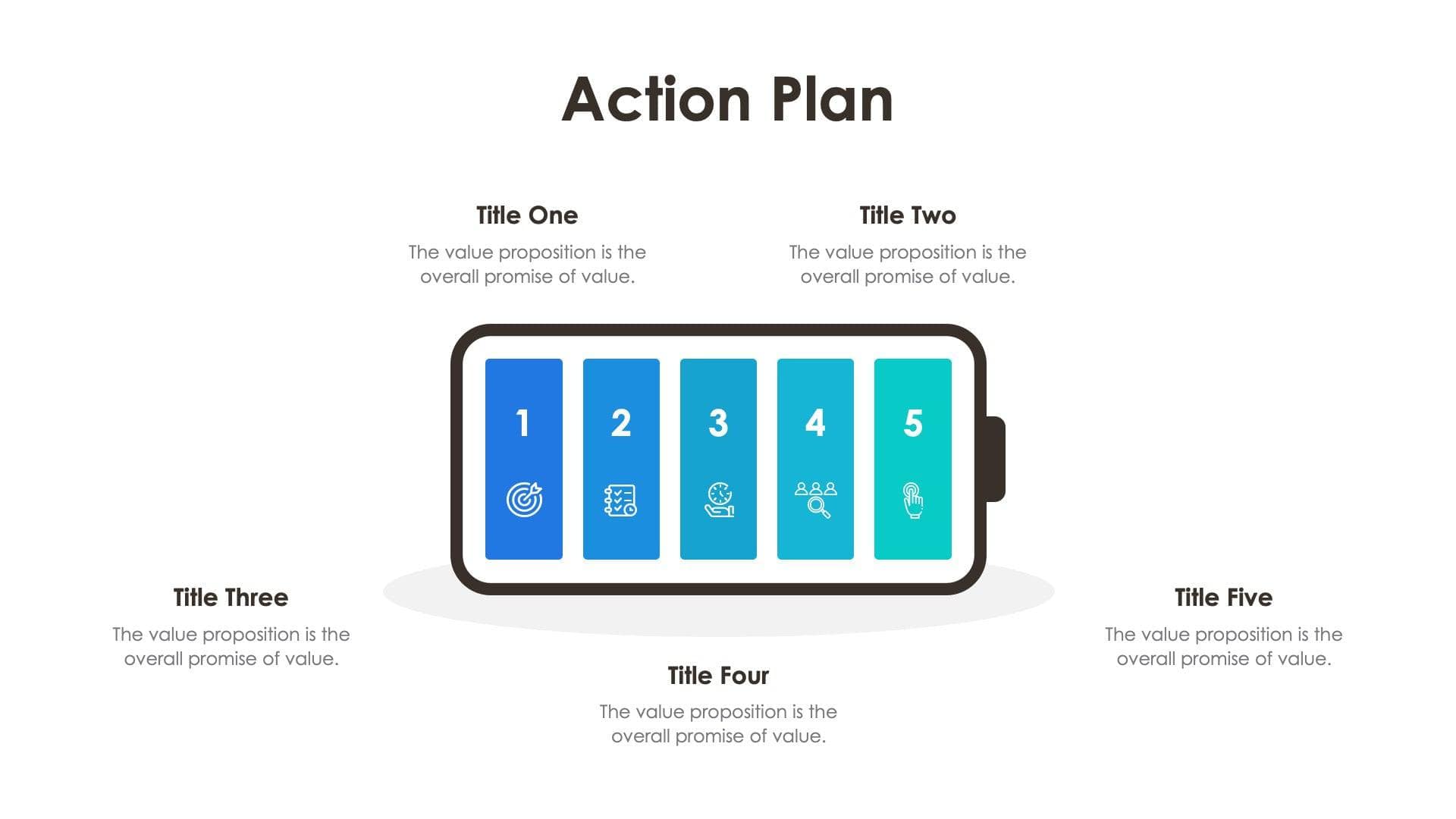 Action Plan

Title One

The value proposition is the overall promise of value.

Title Two

The value proposition is the overall promise of value.

1

2

3

4

5

Title Three

The value proposition is the overall promise of value.

Title Four

The value proposition is the overall promise of value.

Title Five

The value proposition is the overall promise of value.